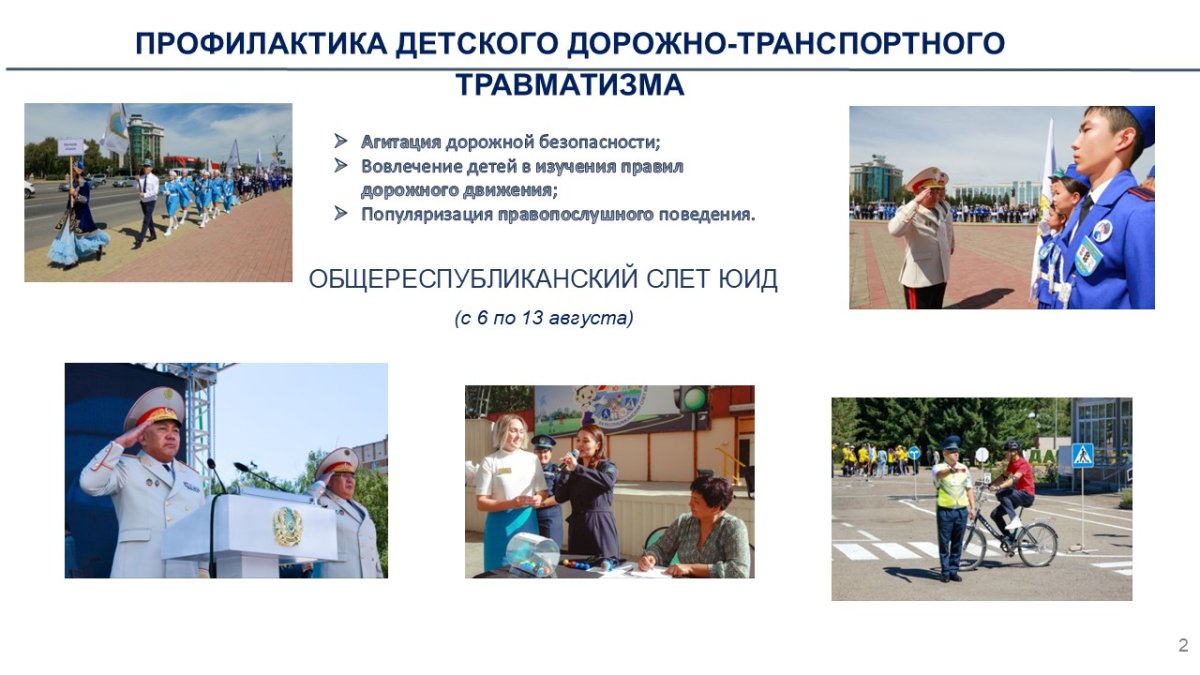 ПРОФИЛАКТИКА ДЕТСКОГО ДОРОЖНО-ТРАНСПОРТНОГО ТРАВМАТИЗМА

➢ Агитация дорожной безопасности;
➢ Вовлечение детей в изучения правил дорожного движения;
➢ Популяризация правопослушного поведения.

ОБЩЕРЕСПУБЛИКАНСКИЙ СЛЕТ ЮИД

(с 6 по 13 августа)

2